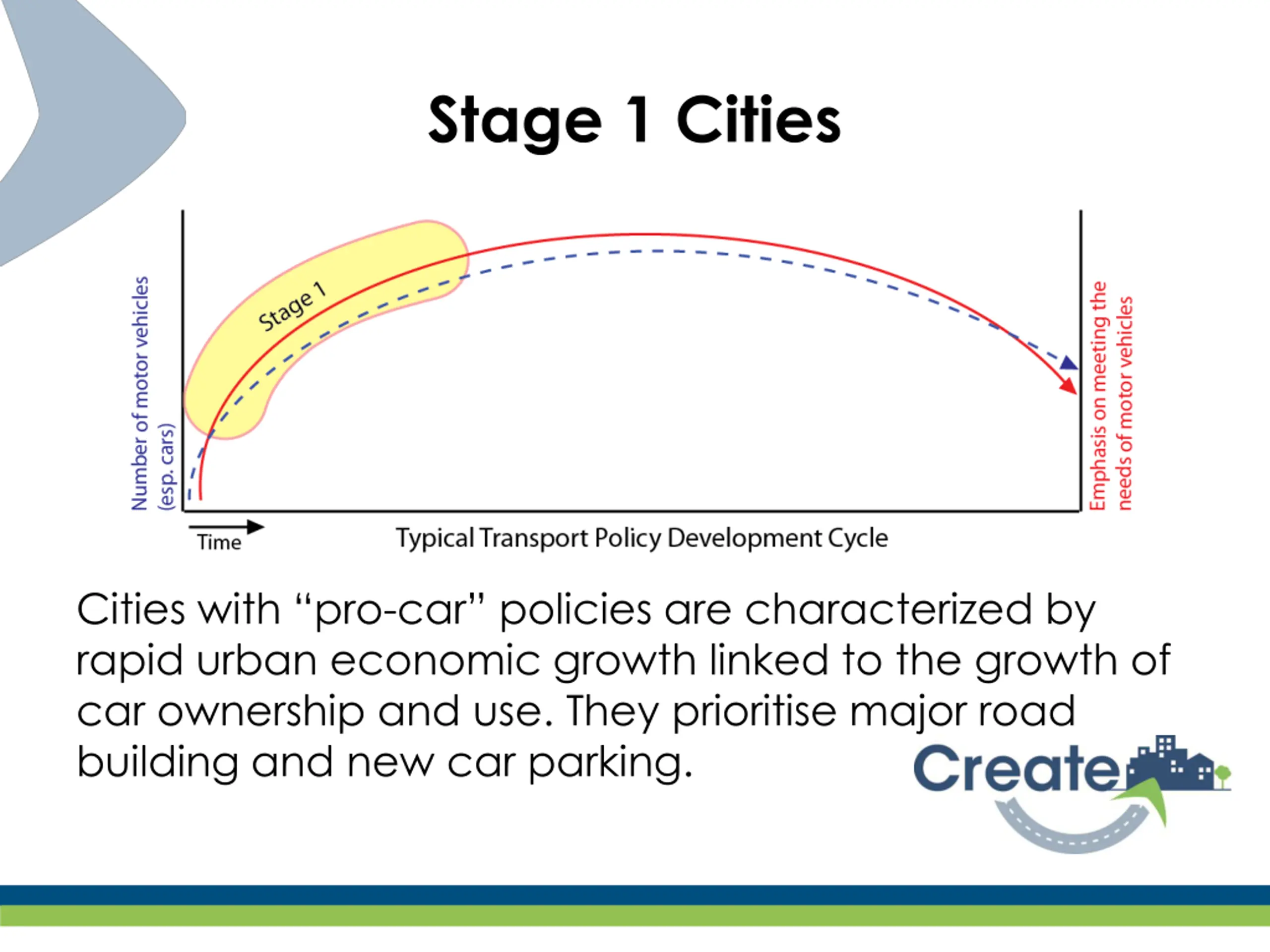 Stage 1 Cities

Number of motor vehicles (esp. cars)

Stage 1

Emphasis on meeting the needs of motor vehicles

Time

Typical Transport Policy Development Cycle

Cities with “pro-car” policies are characterized by rapid urban economic growth linked to the growth of car ownership and use. They prioritise major road building and new car parking.

Create